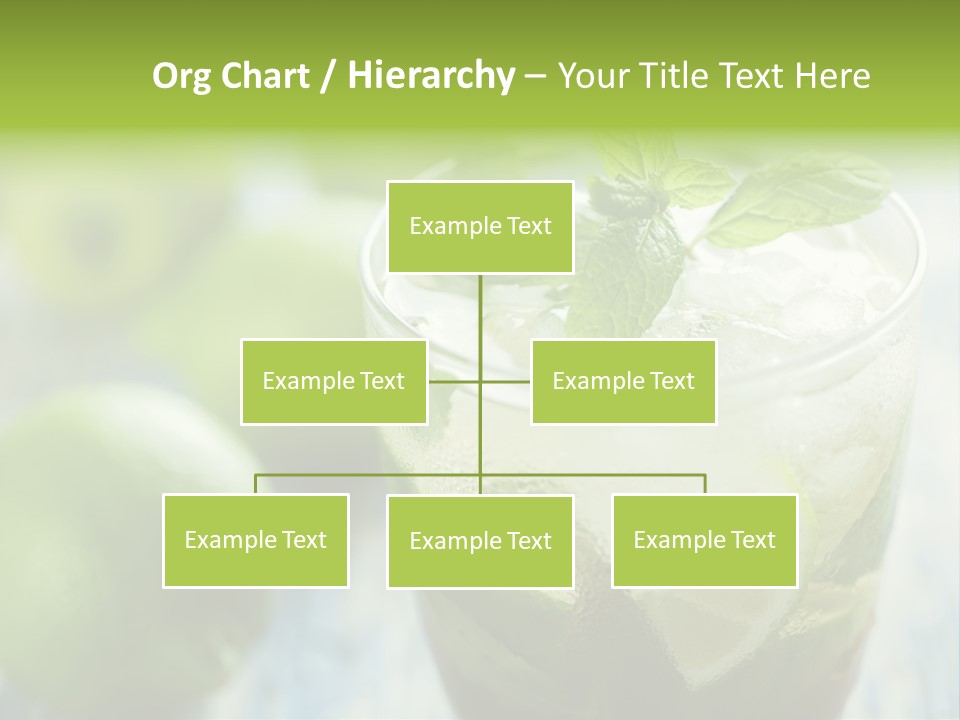 Org Chart / Hierarchy – Your Title Text Here

Example Text

Example Text

Example Text

Example Text

Example Text

Example Text